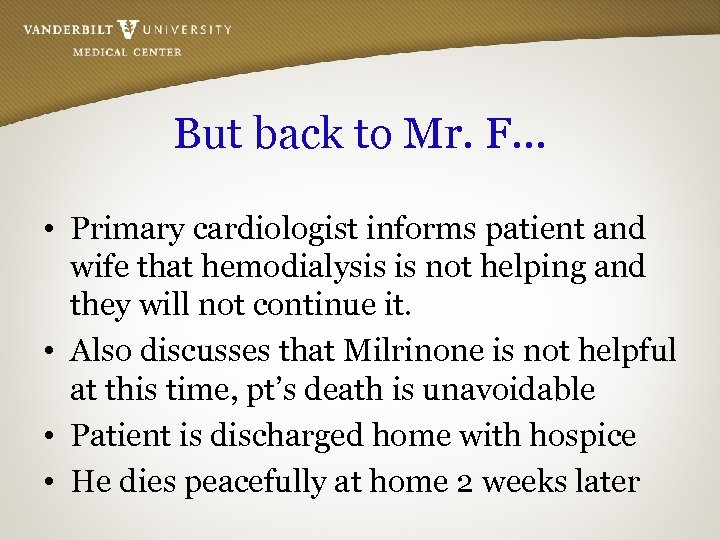 VANDERBILT UNIVERSITY
MEDICAL CENTER

But back to Mr. F…

• Primary cardiologist informs patient and wife that hemodialysis is not helping and they will not continue it.
• Also discusses that Milrinone is not helpful at this time, pt's death is unavoidable
• Patient is discharged home with hospice
• He dies peacefully at home 2 weeks later